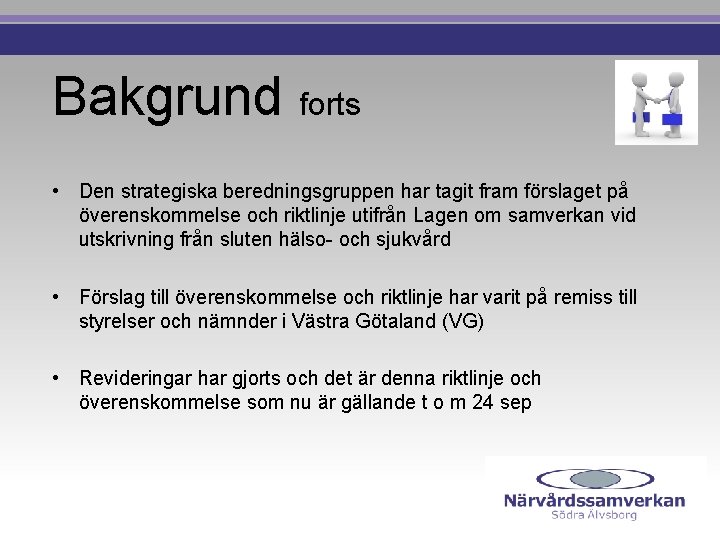 Bakgrund forts

• Den strategiska beredningsgruppen har tagit fram förslaget på överenskommelse och riktlinje utifrån Lagen om samverkan vid utskrivning från sluten hälso- och sjukvård

• Förslag till överenskommelse och riktlinje har varit på remiss till styrelser och nämnder i Västra Götaland (VG)

• Revideringar har gjorts och det är denna riktlinje och överenskommelse som nu är gällande t o m 24 sep

Närvårdssamverkan
Södra Älvsborg